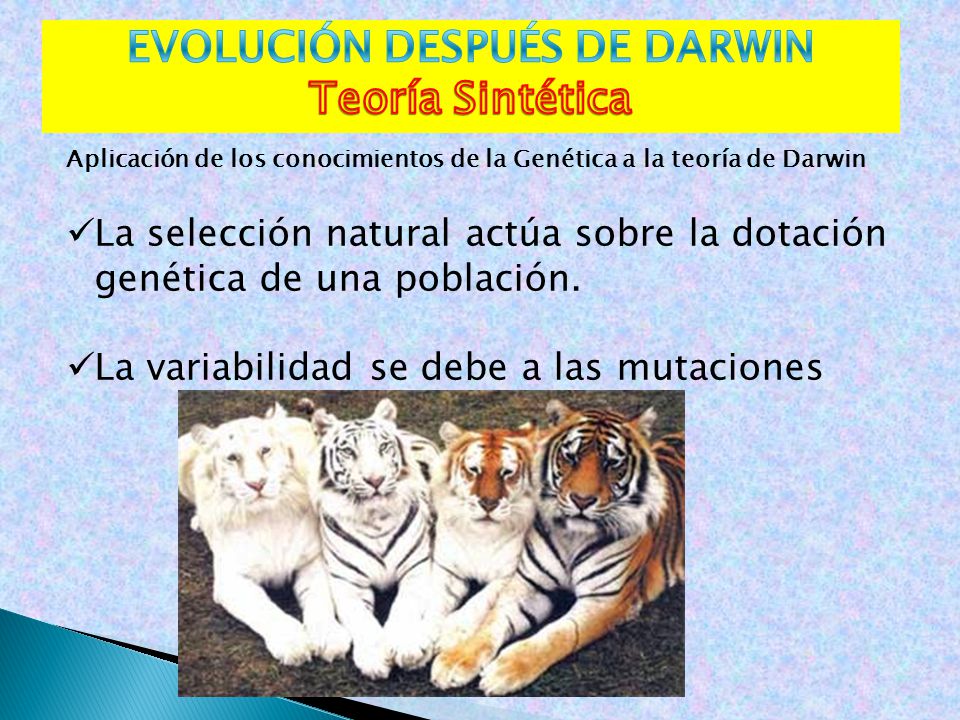 EVOLUCIÓN DESPUÉS DE DARWIN
Teoría Sintética

Aplicación de los conocimientos de la Genética a la teoría de Darwin

✓La selección natural actúa sobre la dotación genética de una población.

✓La variabilidad se debe a las mutaciones